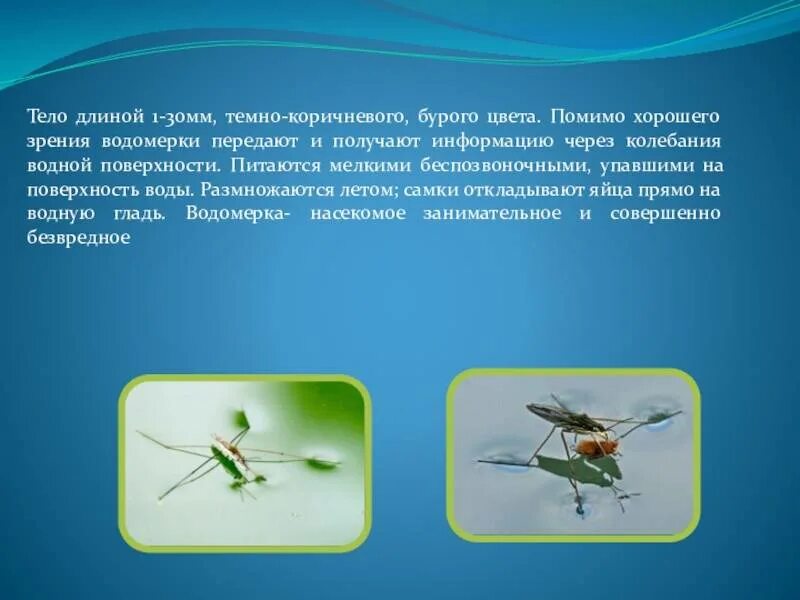 Тело длиной 1-30мм, темно-коричневого, бурого цвета. Помимо хорошего зрения водомерки передают и получают информацию через колебания водной поверхности. Питаются мелкими беспозвоночными, упавшими на поверхность воды. Размножаются летом; самки откладывают яйца прямо на водную гладь. Водомерка- насекомое занимательное и совершенно безвредное